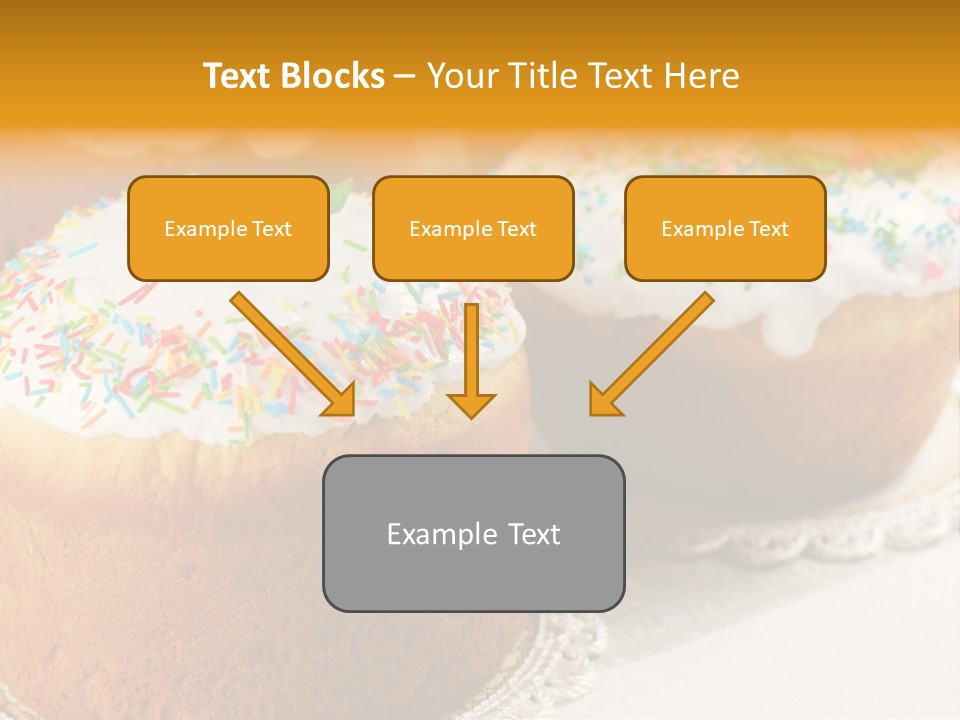 Text Blocks – Your Title Text Here

Example Text

Example Text

Example Text

Example Text